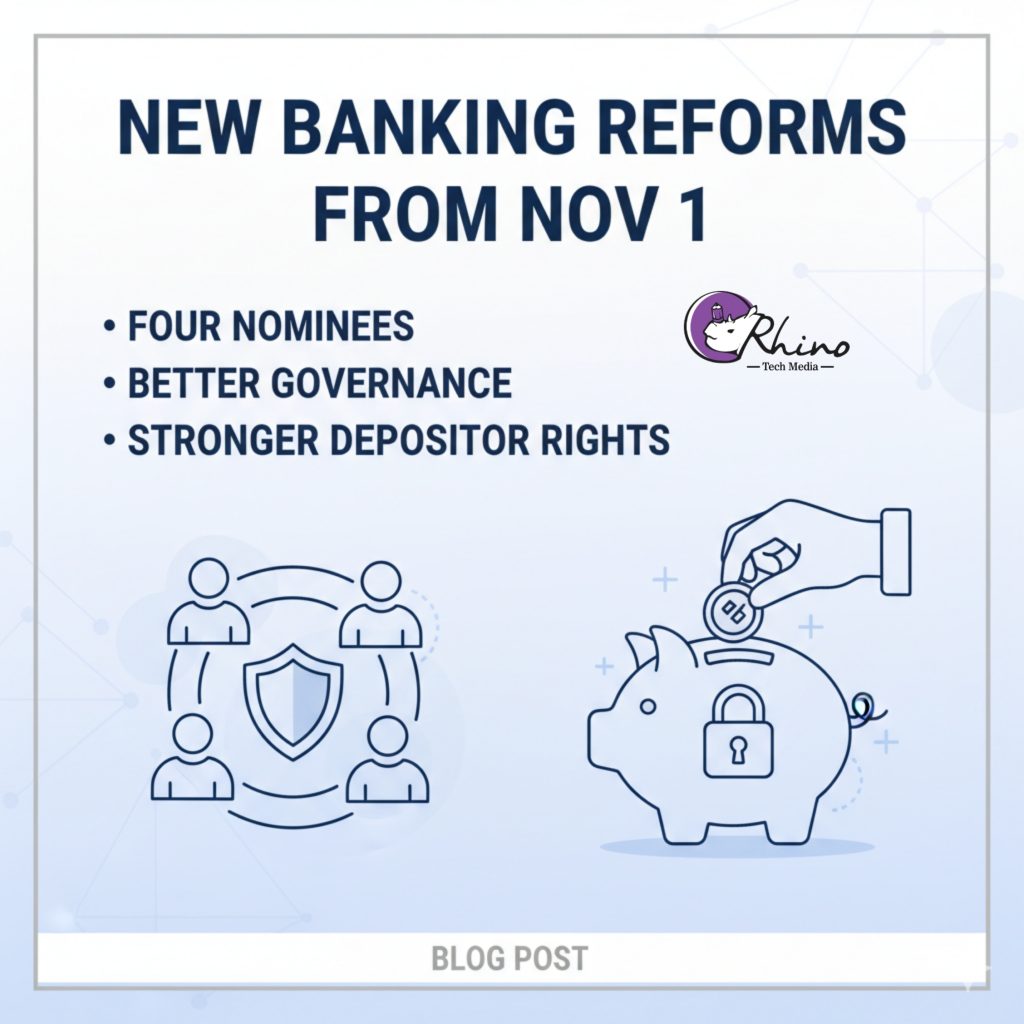 NEW BANKING REFORMS FROM NOV 1

• FOUR NOMINEES
• BETTER GOVERNANCE
• STRONGER DEPOSITOR RIGHTS

Rhino
— Tech Media —

BLOG POST